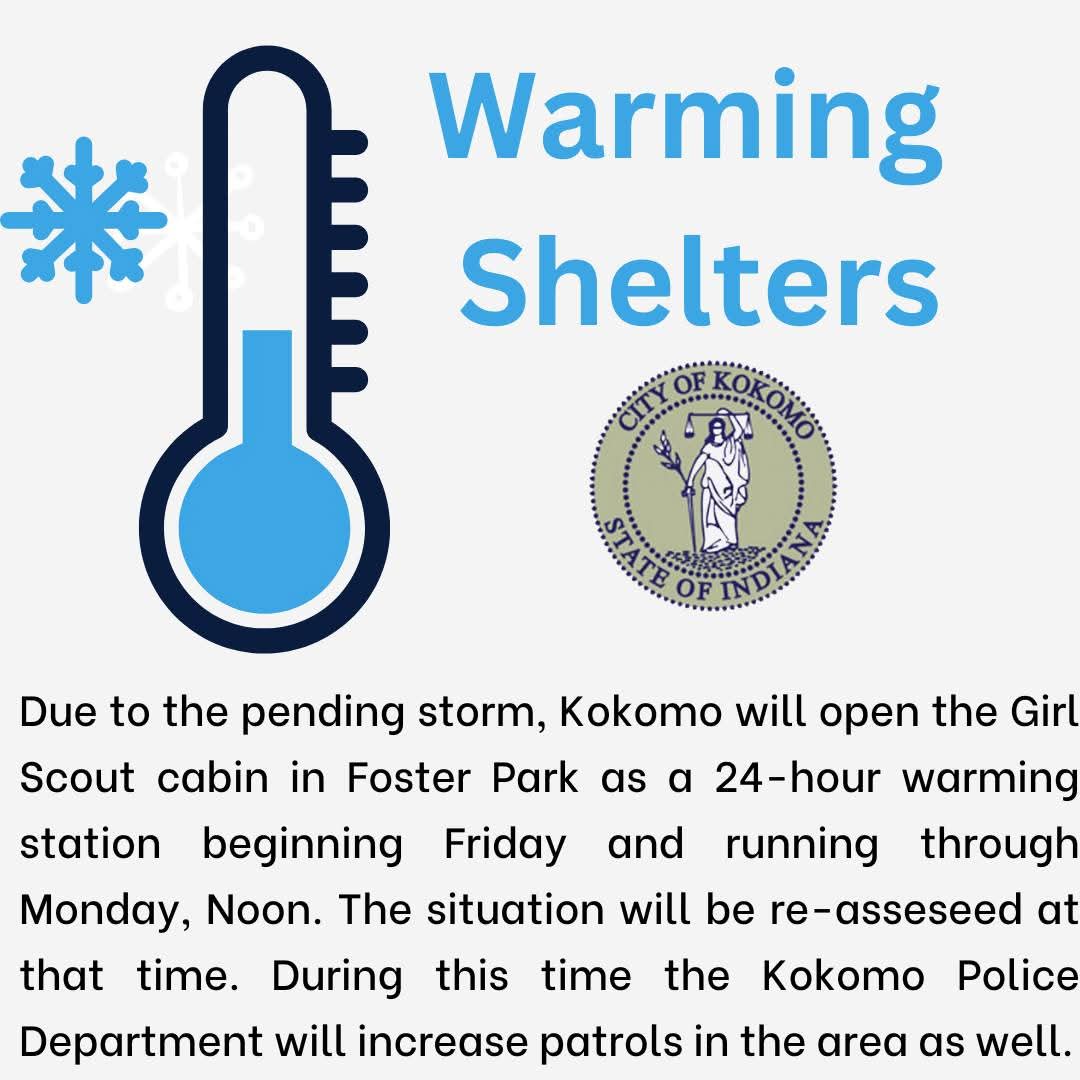 Warming Shelters

CITY OF KOKOMO
STATE OF INDIANA

Due to the pending storm, Kokomo will open the Girl Scout cabin in Foster Park as a 24-hour warming station beginning Friday and running through Monday, Noon. The situation will be re-asseseed at that time. During this time the Kokomo Police Department will increase patrols in the area as well.